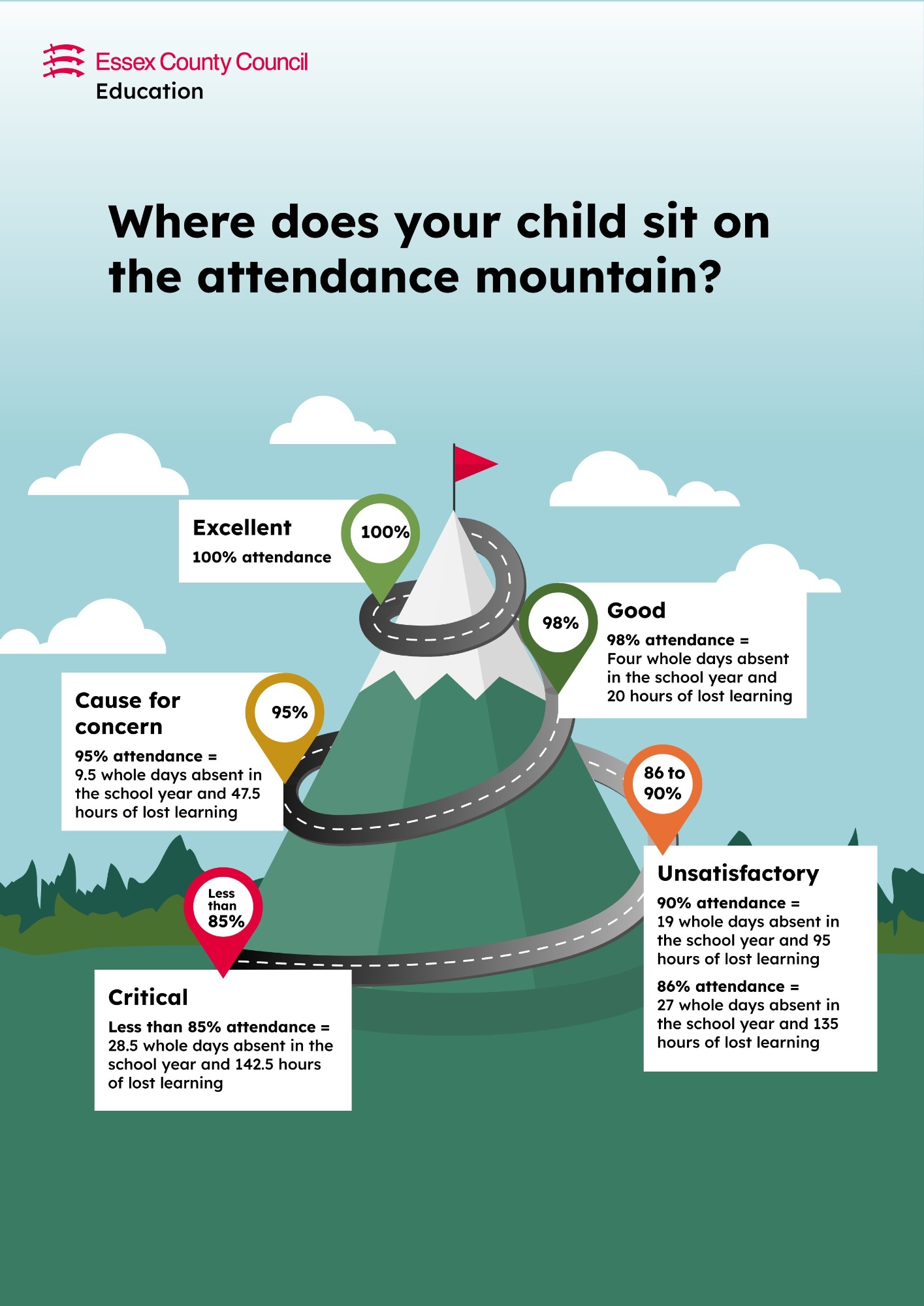 Essex County Council
Education

Where does your child sit on the attendance mountain?

Excellent
100% attendance

100%

98%

Good
98% attendance =
Four whole days absent in the school year and 20 hours of lost learning

Cause for concern
95% attendance =
9.5 whole days absent in the school year and 47.5 hours of lost learning

95%

86 to 90%

Unsatisfactory
90% attendance =
19 whole days absent in the school year and 95 hours of lost learning
86% attendance =
27 whole days absent in the school year and 135 hours of lost learning

Less than 85%

Critical
Less than 85% attendance =
28.5 whole days absent in the school year and 142.5 hours of lost learning